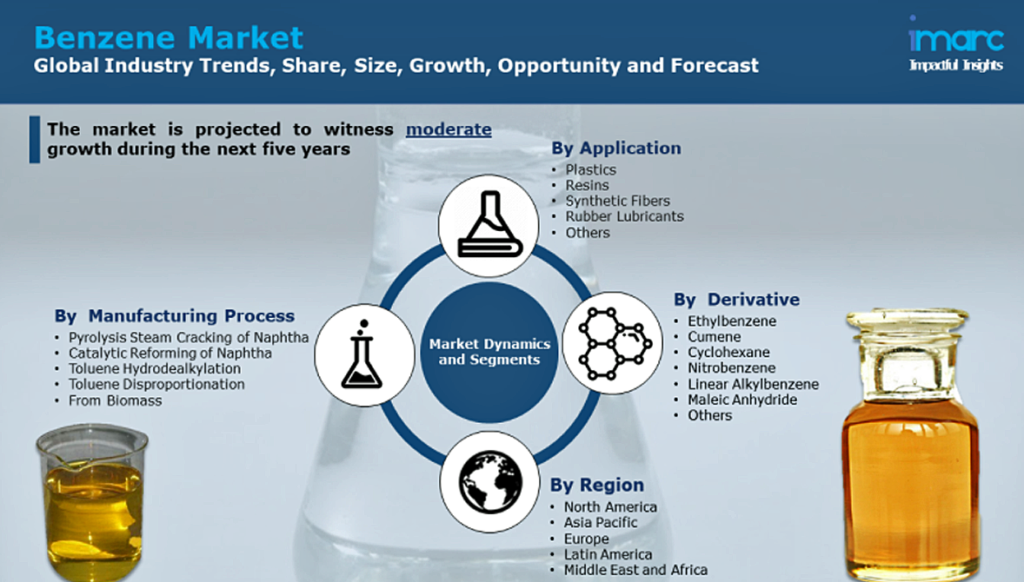 Benzene Market
Global Industry Trends, Share, Size, Growth, Opportunity and Forecast

imarc
Impactful Insights

The market is projected to witness moderate growth during the next five years

By Application
• Plastics
• Resins
• Synthetic Fibers
• Rubber Lubricants
• Others

By Manufacturing Process
• Pyrolysis Steam Cracking of Naphtha
• Catalytic Reforming of Naphtha
• Toluene Hydrodealkylation
• Toluene Disproportionation
• From Biomass

Market Dynamics and Segments

By Derivative
• Ethylbenzene
• Cumene
• Cyclohexane
• Nitrobenzene
• Linear Alkylbenzene
• Maleic Anhydride
• Others

By Region
• North America
• Asia Pacific
• Europe
• Latin America
• Middle East and Africa